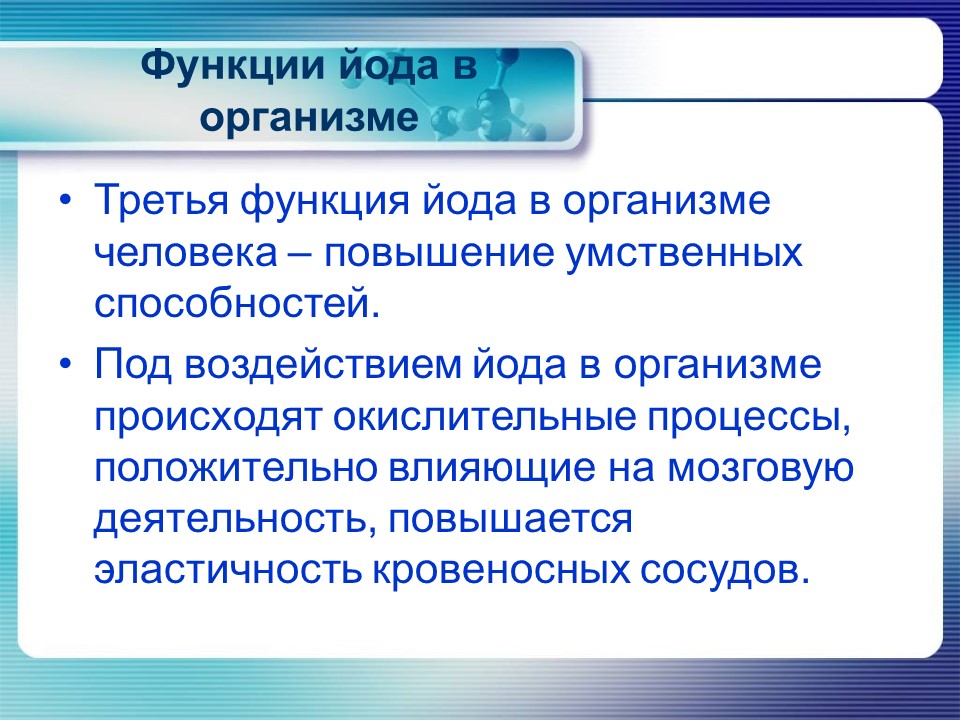 Функции йода в организме

• Третья функция йода в организме человека – повышение умственных способностей.

• Под воздействием йода в организме происходят окислительные процессы, положительно влияющие на мозговую деятельность, повышается эластичность кровеносных сосудов.